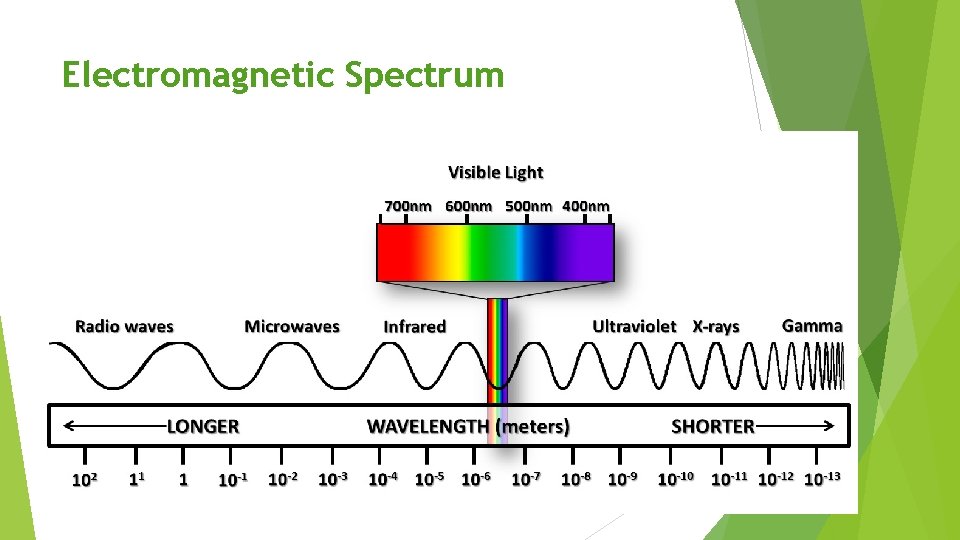 Electromagnetic Spectrum

Visible Light

700nm 600nm 500nm 400nm

Radio waves Microwaves Infrared Ultraviolet X-rays Gamma

LONGER WAVELENGTH (meters) SHORTER

$10^2$ $1^1$ 1 $10^{-1}$ $10^{-2}$ $10^{-3}$ $10^{-4}$ $10^{-5}$ $10^{-6}$ $10^{-7}$ $10^{-8}$ $10^{-9}$ $10^{-10}$ $10^{-11}$ $10^{-12}$ $10^{-13}$